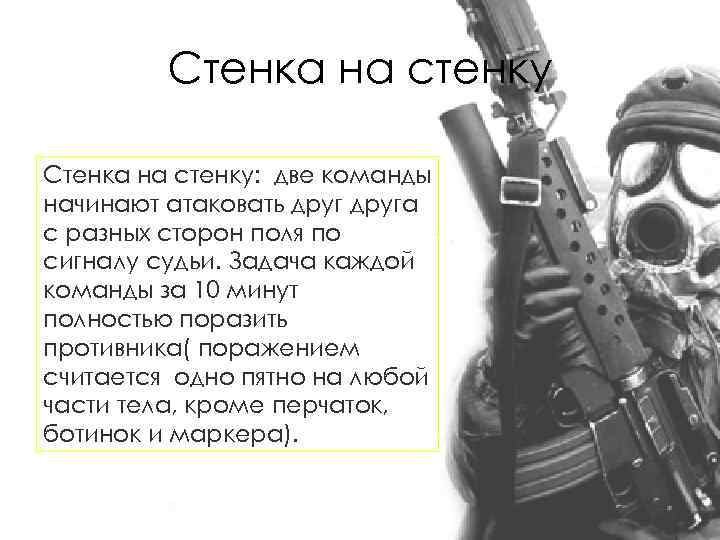 Стенка на стенку

Стенка на стенку: две команды начинают атаковать друг друга с разных сторон поля по сигналу судьи. Задача каждой команды за 10 минут полностью поразить противника( поражением считается одно пятно на любой части тела, кроме перчаток, ботинок и маркера).